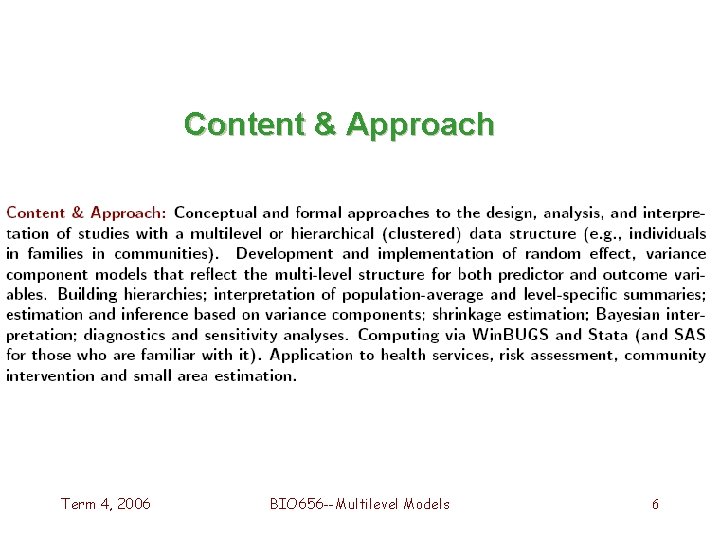 Content & Approach

Content & Approach: Conceptual and formal approaches to the design, analysis, and interpretation of studies with a multilevel or hierarchical (clustered) data structure (e.g., individuals in families in communities). Development and implementation of random effect, variance component models that reflect the multi-level structure for both predictor and outcome variables. Building hierarchies; interpretation of population-average and level-specific summaries; estimation and inference based on variance components; shrinkage estimation; Bayesian interpretation; diagnostics and sensitivity analyses. Computing via WinBUGS and Stata (and SAS for those who are familiar with it). Application to health services, risk assessment, community intervention and small area estimation.

Term 4, 2006

BIO656--Multilevel Models

6